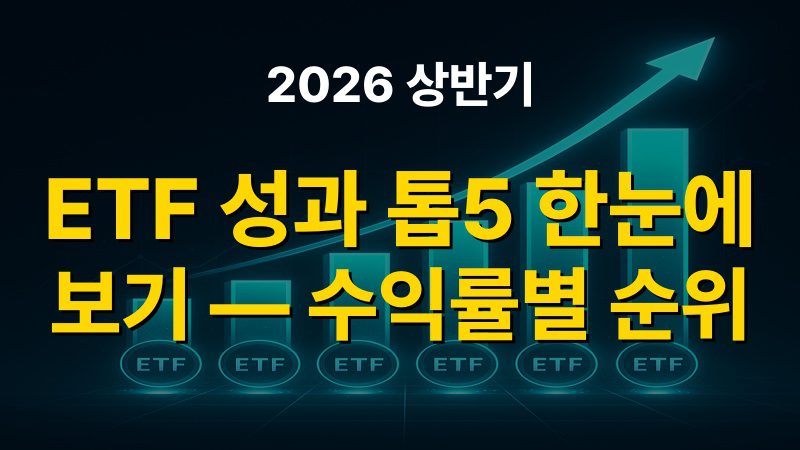 2026 상반기

ETF 성과 톱5 한눈에 보기 — 수익률별 순위

ETF ETF ETF ETF ETF ETF